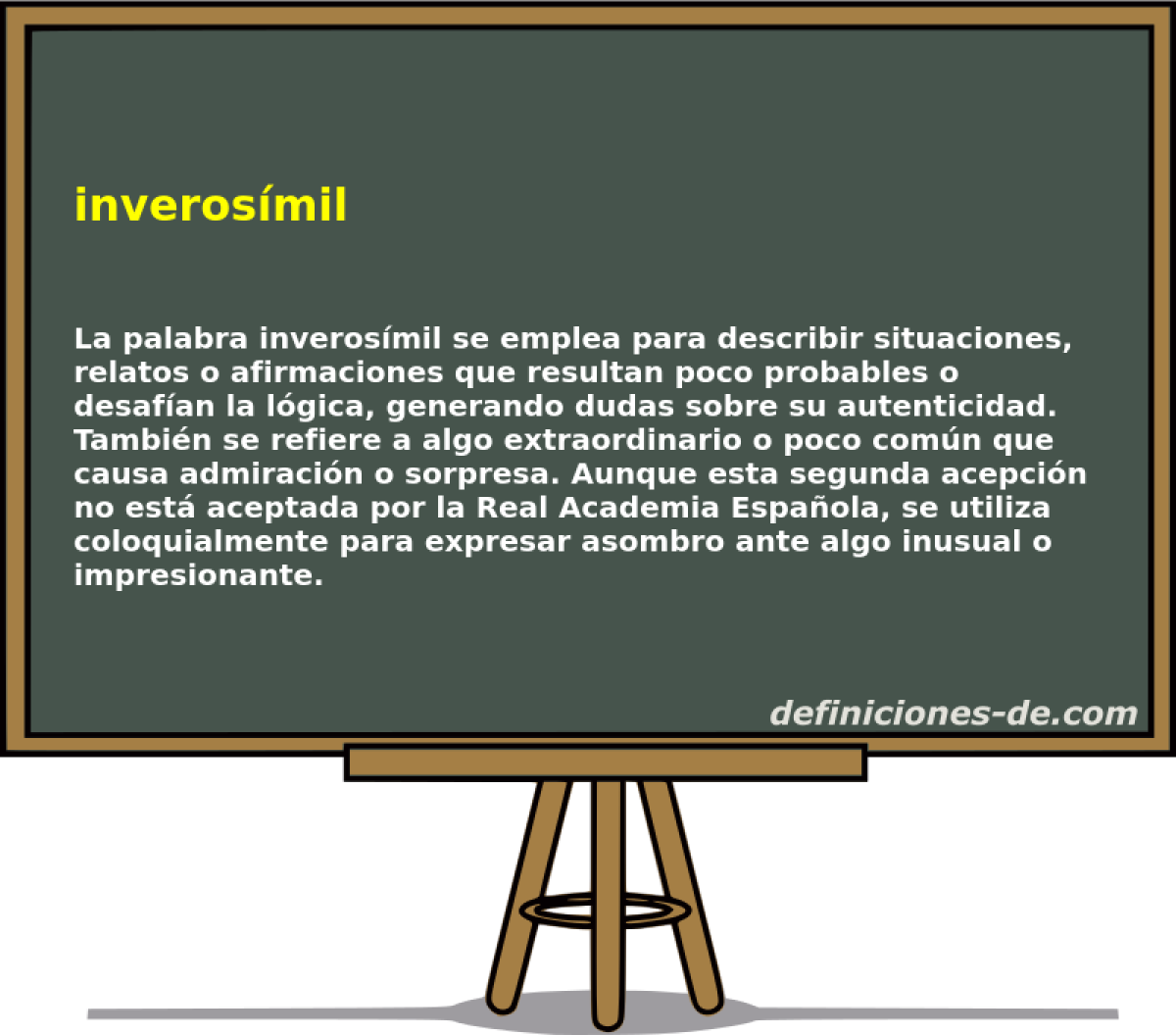 inverosímil

La palabra inverosímil se emplea para describir situaciones, relatos o afirmaciones que resultan poco probables o desafían la lógica, generando dudas sobre su autenticidad. También se refiere a algo extraordinario o poco común que causa admiración o sorpresa. Aunque esta segunda acepción no está aceptada por la Real Academia Española, se utiliza coloquialmente para expresar asombro ante algo inusual o impresionante.

definiciones-de.com